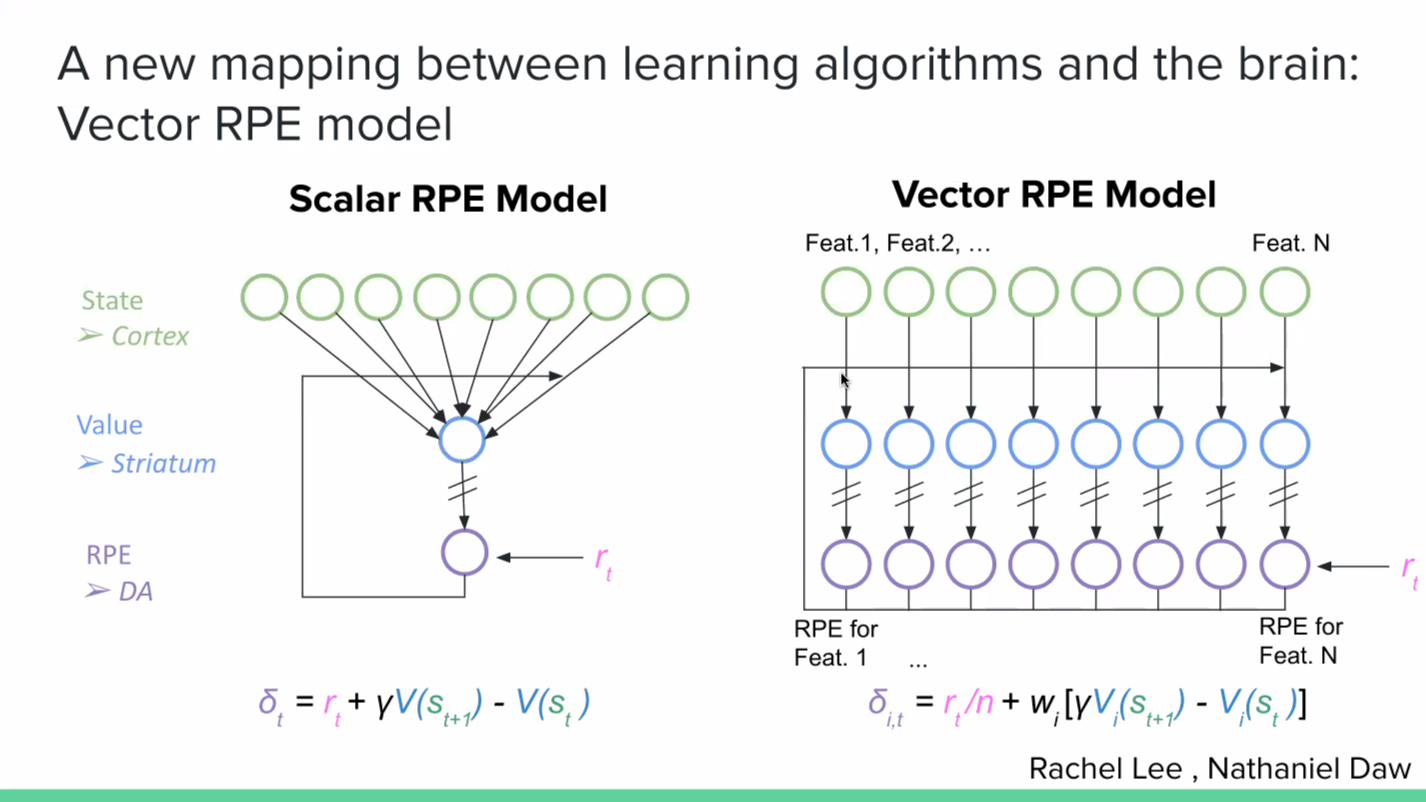 A new mapping between learning algorithms and the brain: Vector RPE model

Scalar RPE Model

State
➢ Cortex

Value
➢ Striatum

RPE
➢ DA

$r_t$

$\delta_t = r_t + \gamma V(s_{t+1}) - V(s_t)$

Vector RPE Model

Feat.1, Feat.2, …

Feat. N

$r_t$

RPE for Feat. 1

…

RPE for Feat. N

$\delta_{i,t} = r_t/n + w_i[\gamma V_i(s_{t+1}) - V_i(s_t)]$

Rachel Lee , Nathaniel Daw